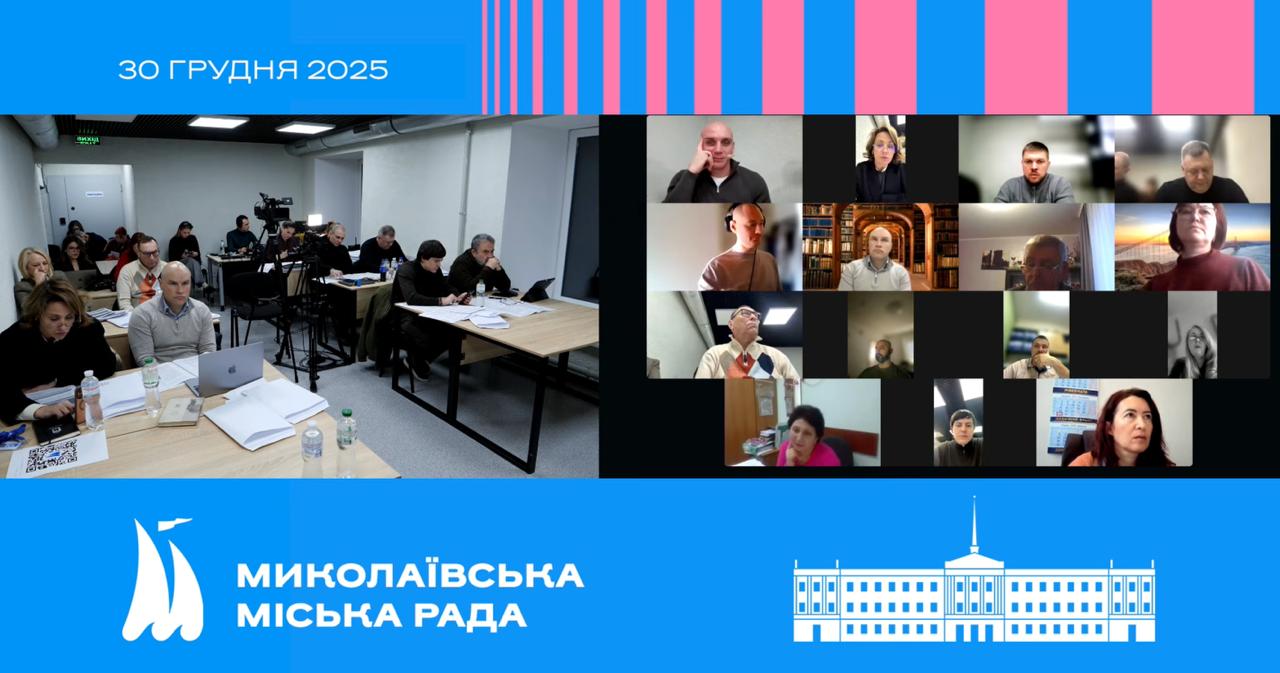 30 ГРУДНЯ 2025

МИКОЛАЇВСЬКА МІСЬКА РАДА